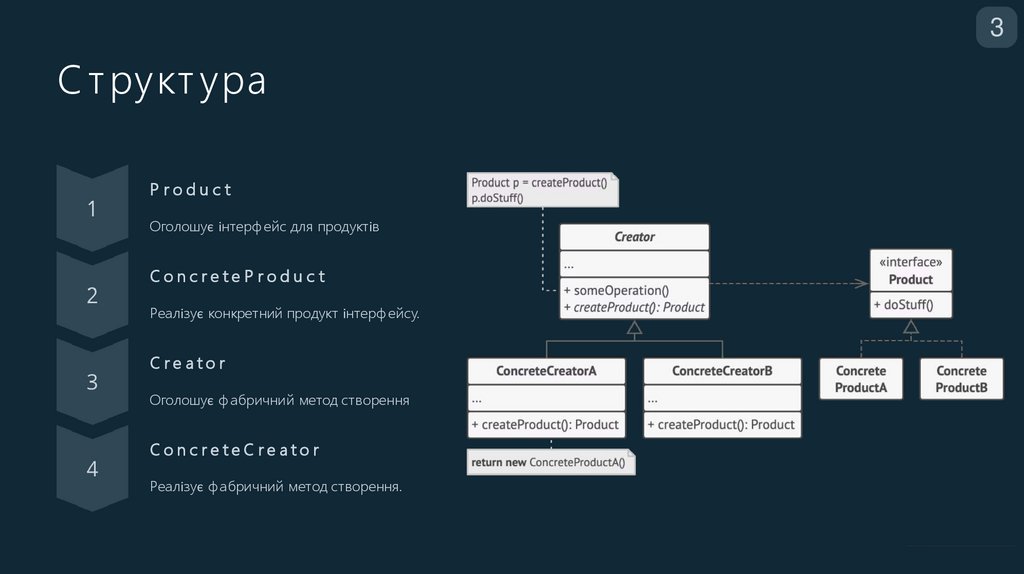 3

Структура

1

Product

Оголошує інтерфейс для продуктів

2

ConcreteProduct

Реалізує конкретний продукт інтерфейсу.

3

Creator

Оголошує фабричний метод створення

4

ConcreteCreator

Реалізує фабричний метод створення.

Product p = createProduct()
p.doStuff()

Creator
...
+ someOperation()
+ createProduct(): Product

«interface»
Product
+ doStuff()

ConcreteCreatorA
...
+ createProduct(): Product

ConcreteCreatorB
...
+ createProduct(): Product

Concrete ProductA

Concrete ProductB

return new ConcreteProductA()